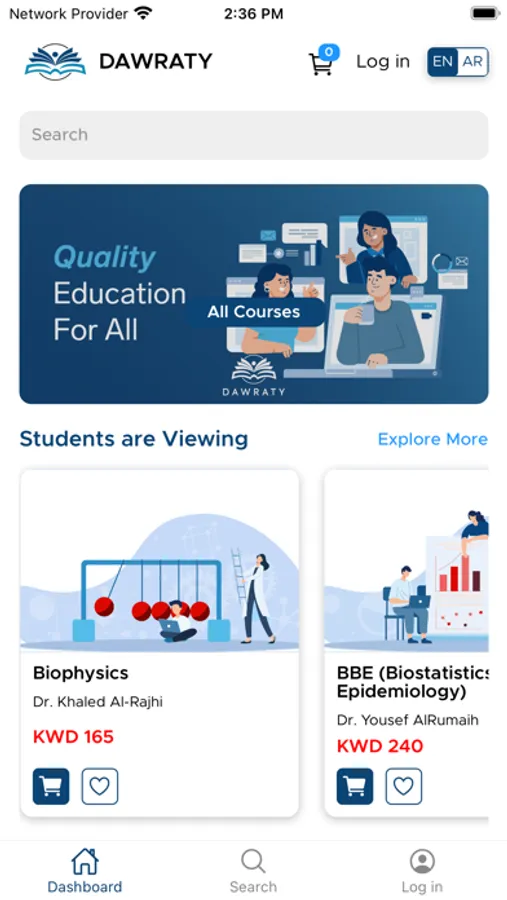 Network Provider 2:36 PM

DAWRATY 0 Log in EN AR

Search

Quality Education For All

All Courses

DAWRATY

Students are Viewing

Explore More

Biophysics

Dr. Khaled Al-Rajhi

KWD 165

BBE (Biostatistics Epidemiology)

Dr. Yousef AlRumaih

KWD 240

Dashboard

Search

Log in